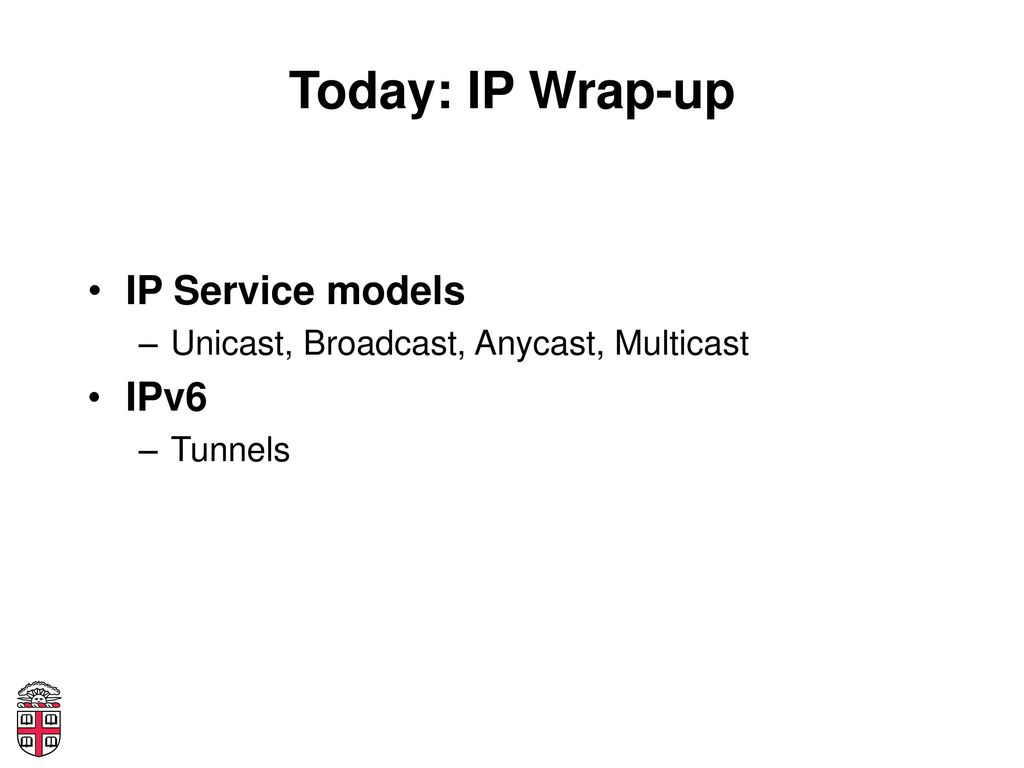 Today: IP Wrap-up

• IP Service models
– Unicast, Broadcast, Anycast, Multicast
• IPv6
– Tunnels